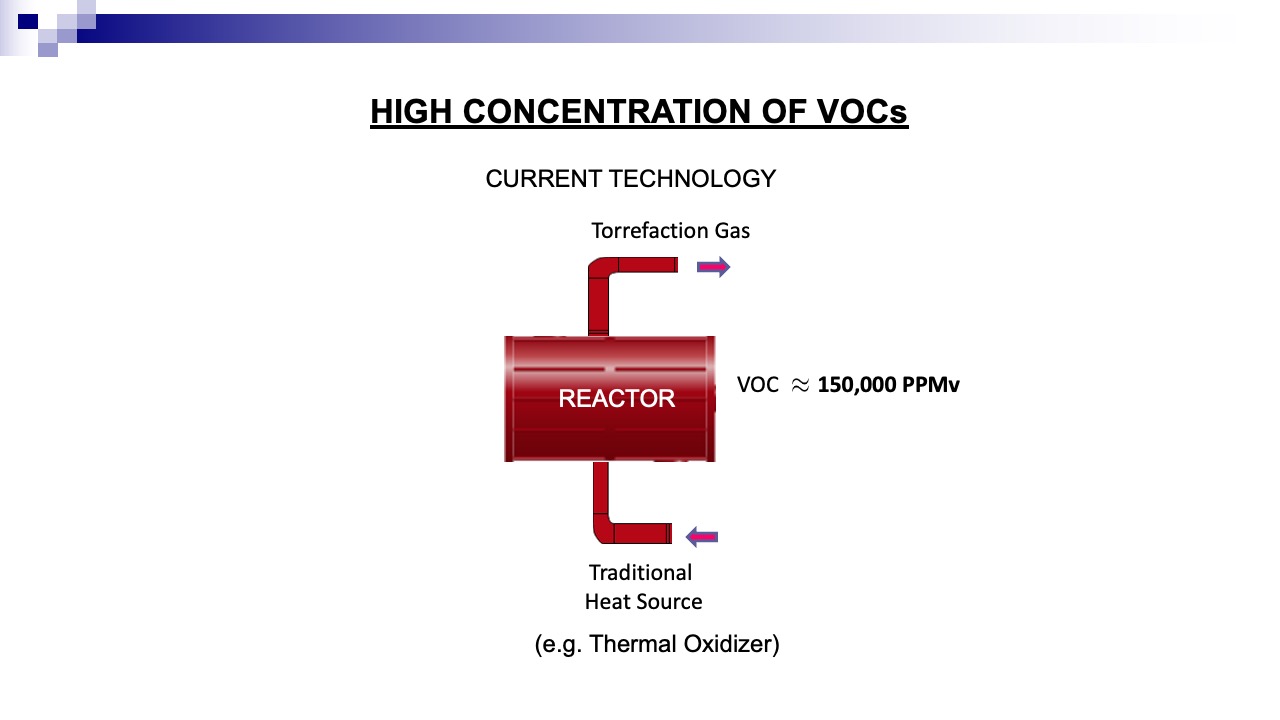 HIGH CONCENTRATION OF VOCs

CURRENT TECHNOLOGY

Torrefaction Gas

REACTOR

VOC $\approx$ 150,000 PPMv

Traditional Heat Source

(e.g. Thermal Oxidizer)